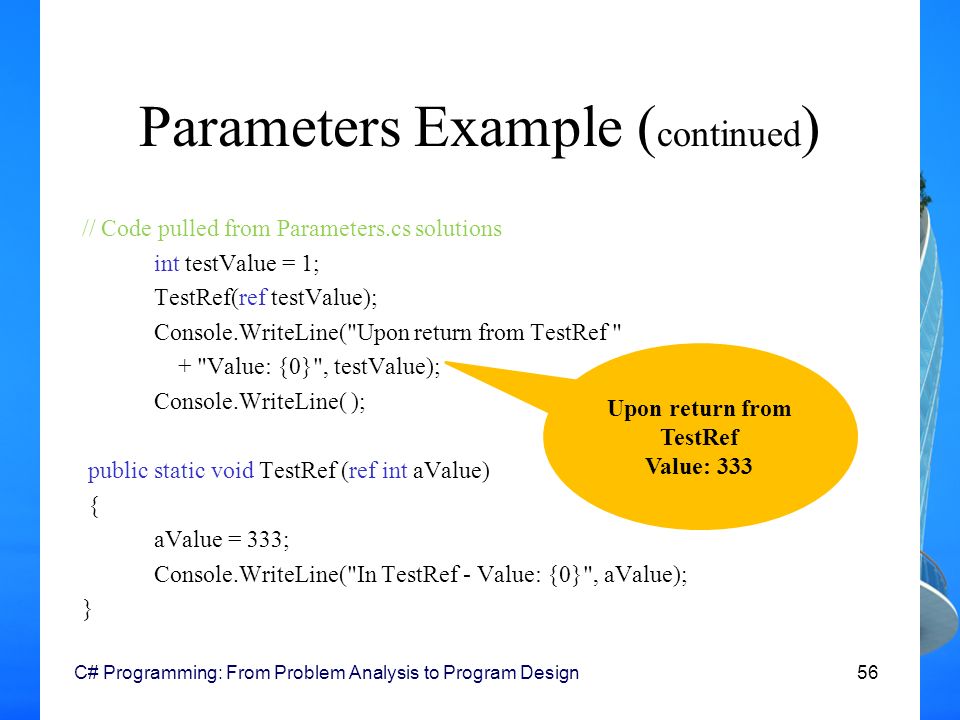 Parameters Example (continued)

// Code pulled from Parameters.cs solutions
int testValue = 1;
TestRef(ref testValue);
Console.WriteLine("Upon return from TestRef "
+ "Value: {0}", testValue);
Console.WriteLine( );

public static void TestRef (ref int aValue)
{
aValue = 333;
Console.WriteLine("In TestRef - Value: {0}", aValue);
}

Upon return from TestRef Value: 333

C# Programming: From Problem Analysis to Program Design

56